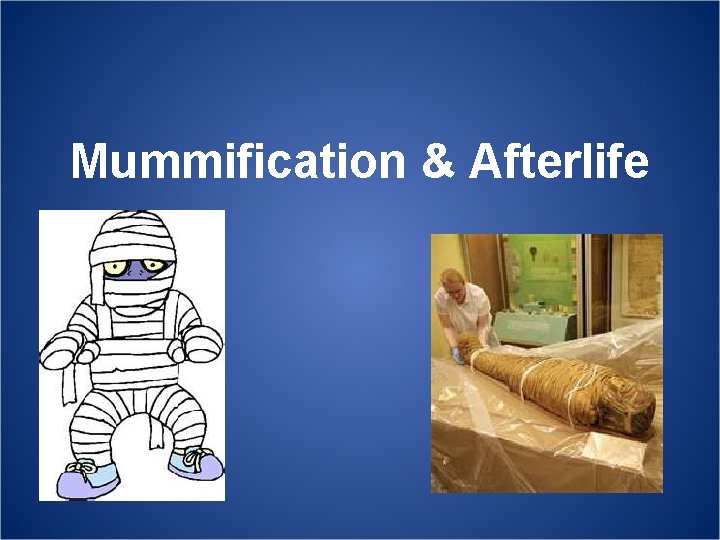 Mummification & Afterlife